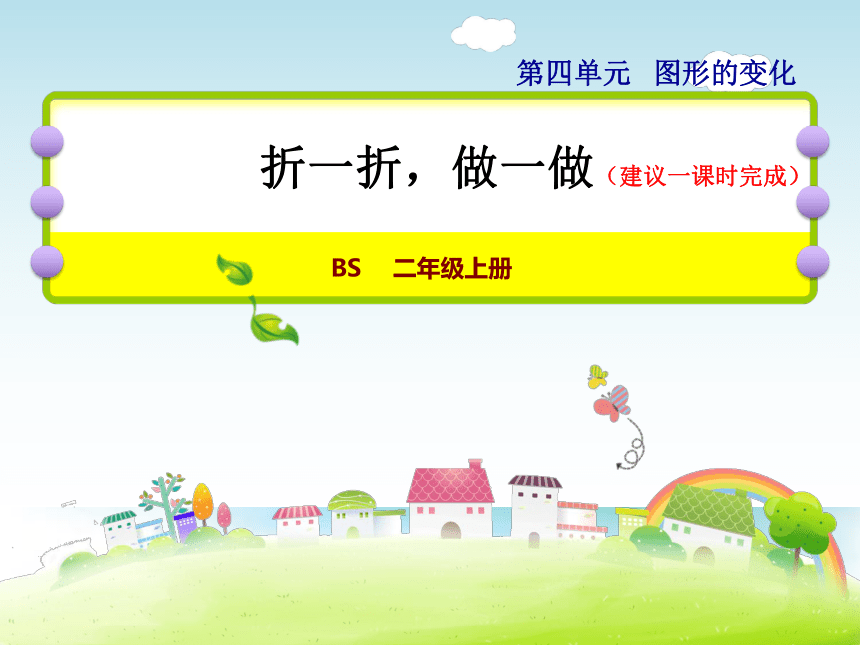 第四单元　图形的变化

折一折，做一做（建议一课时完成）

BS　二年级上册